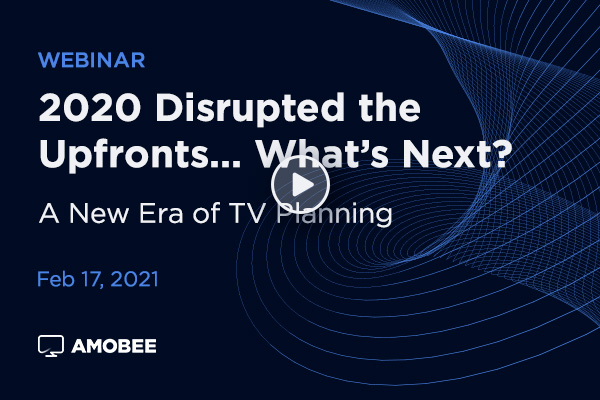 WEBINAR

2020 Disrupted the Upfronts... What's Next?

A New Era of TV Planning

Feb 17, 2021

AMOBEE